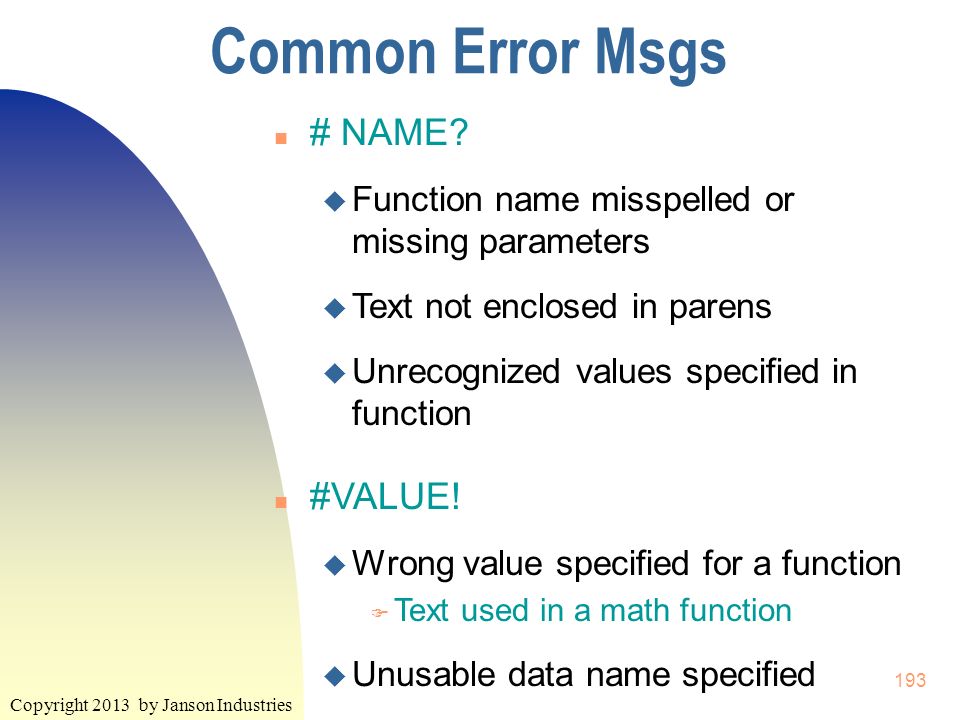 Common Error Msgs

# NAME?

Function name misspelled or missing parameters

Text not enclosed in parens

Unrecognized values specified in function

#VALUE!

Wrong value specified for a function

Text used in a math function

Unusable data name specified

193

Copyright 2013 by Janson Industries